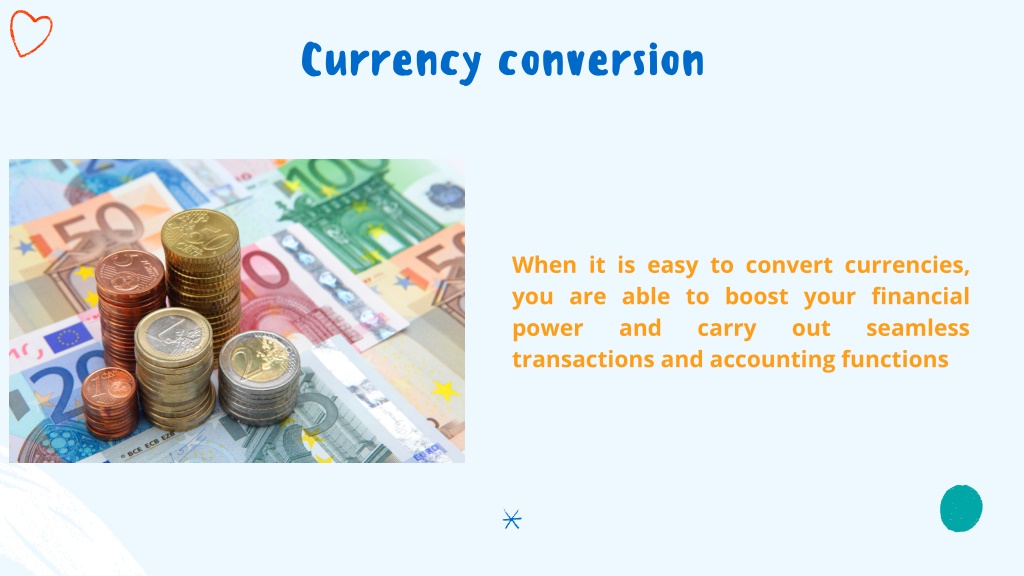 Currency conversion

When it is easy to convert currencies, you are able to boost your financial power and carry out seamless transactions and accounting functions